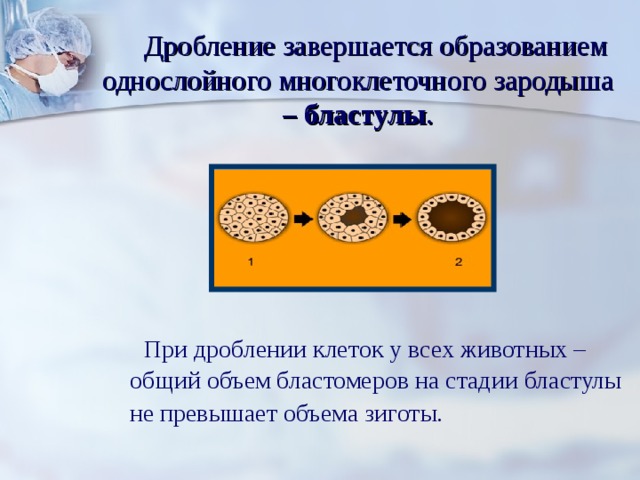 Дробление завершается образованием однослойного многоклеточного зародыша – бластулы.

1

2

При дроблении клеток у всех животных – общий объем бластомеров на стадии бластулы не превышает объема зиготы.